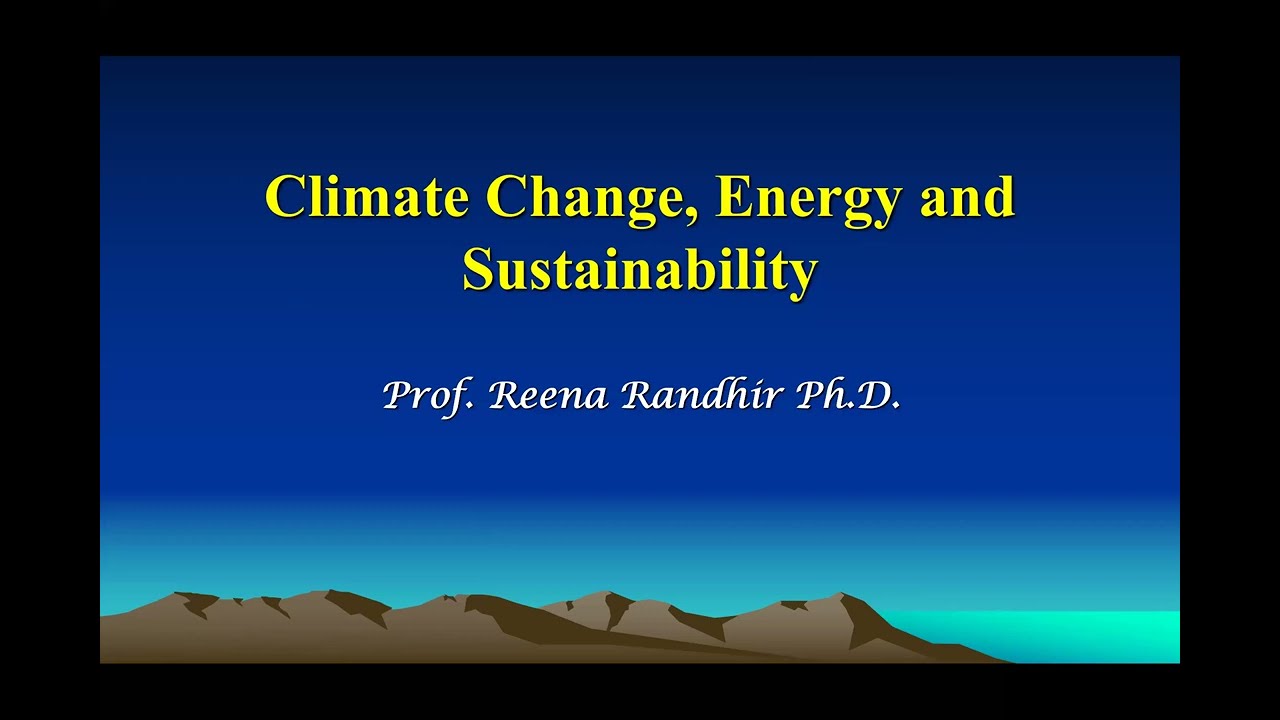 Climate Change, Energy and Sustainability

Prof. Reena Randhir Ph.D.